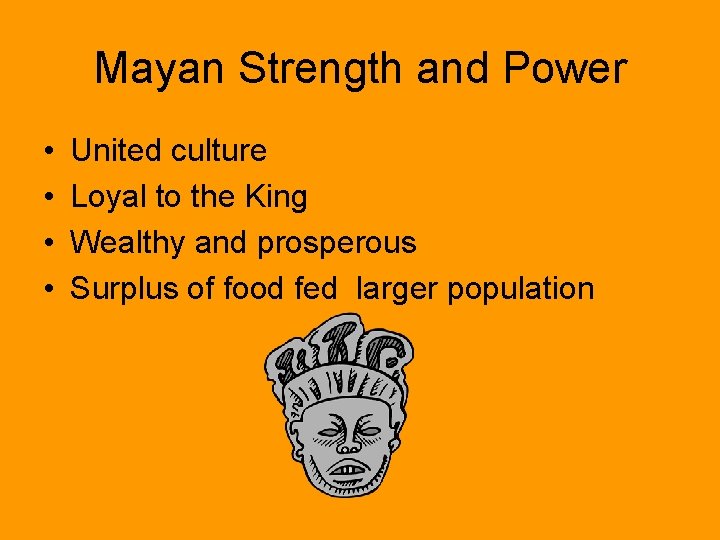 Mayan Strength and Power

• United culture
• Loyal to the King
• Wealthy and prosperous
• Surplus of food fed larger population